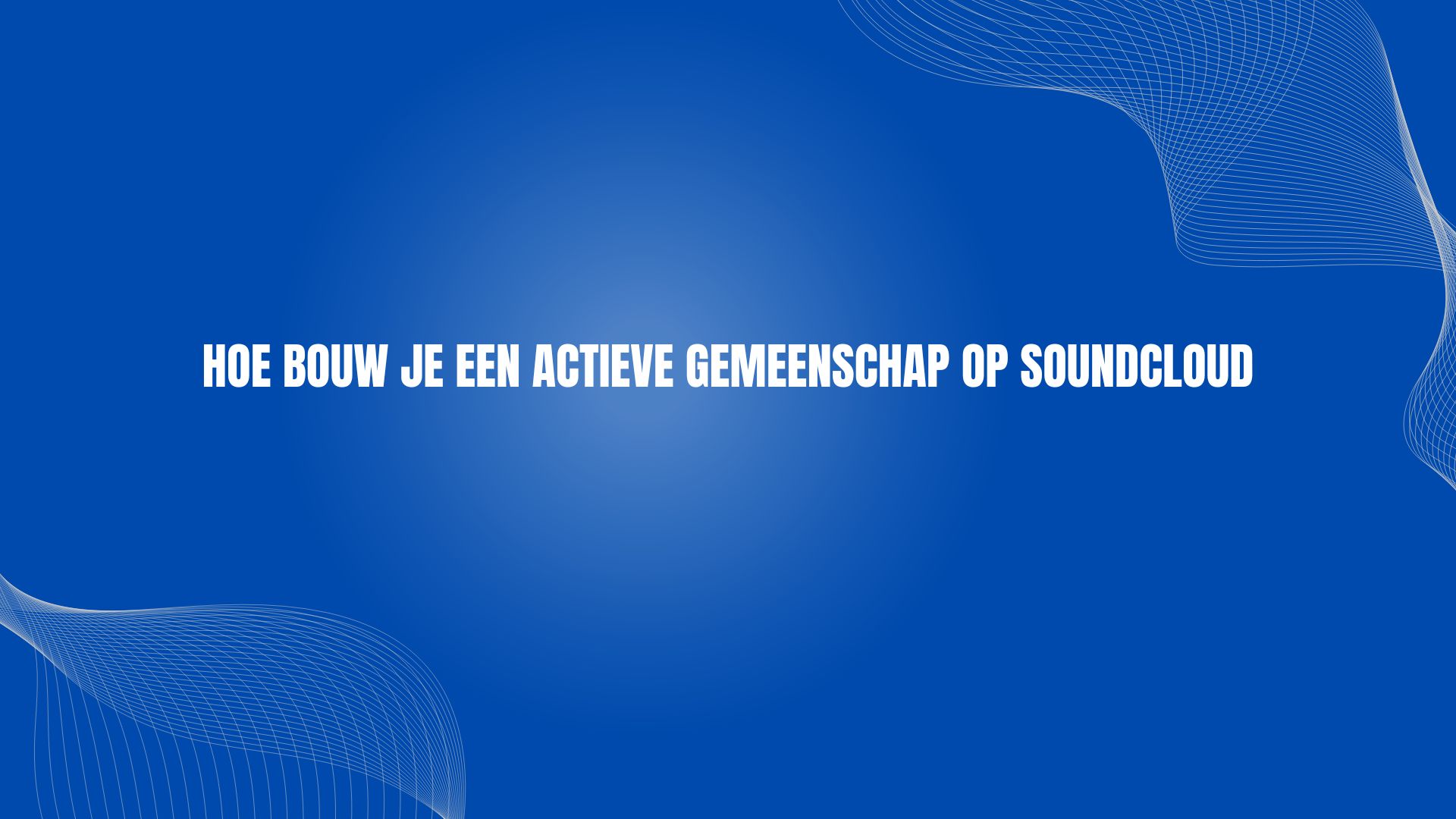 HOE BOUW JE EEN ACTIEVE GEMEENSCHAP OP SOUNDCLOUD